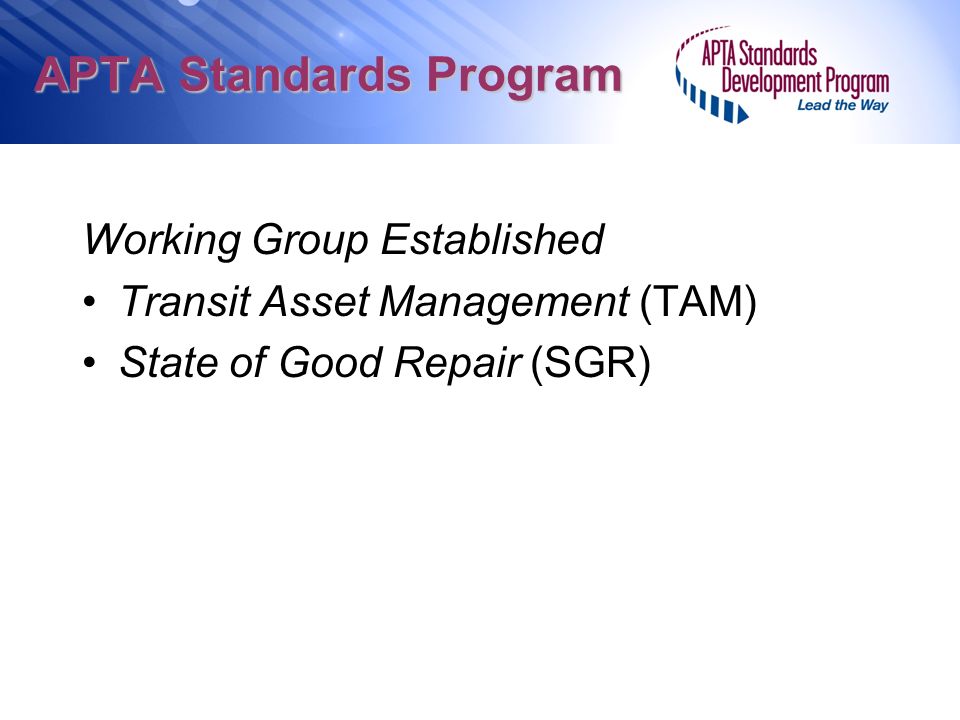 APTA Standards Program

APTA Standards Development Program
Lead the Way

Working Group Established

• Transit Asset Management (TAM)
• State of Good Repair (SGR)